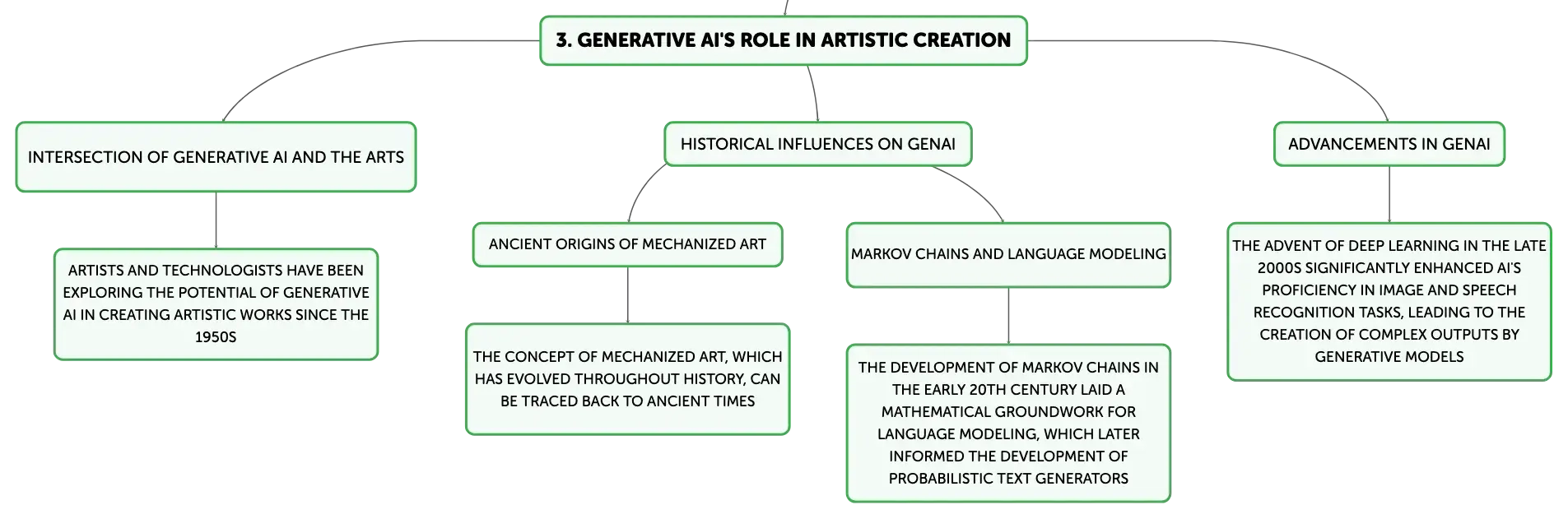 3. GENERATIVE AI'S ROLE IN ARTISTIC CREATION

INTERSECTION OF GENERATIVE AI AND THE ARTS

ARTISTS AND TECHNOLOGISTS HAVE BEEN EXPLORING THE POTENTIAL OF GENERATIVE AI IN CREATING ARTISTIC WORKS SINCE THE 1950S

HISTORICAL INFLUENCES ON GENAI

ANCIENT ORIGINS OF MECHANIZED ART

THE CONCEPT OF MECHANIZED ART, WHICH HAS EVOLVED THROUGHOUT HISTORY, CAN BE TRACED BACK TO ANCIENT TIMES

MARKOV CHAINS AND LANGUAGE MODELING

THE DEVELOPMENT OF MARKOV CHAINS IN THE EARLY 20TH CENTURY LAID A MATHEMATICAL GROUNDWORK FOR LANGUAGE MODELING, WHICH LATER INFORMED THE DEVELOPMENT OF PROBABILISTIC TEXT GENERATORS

ADVANCEMENTS IN GENAI

THE ADVENT OF DEEP LEARNING IN THE LATE 2000S SIGNIFICANTLY ENHANCED AI'S PROFICIENCY IN IMAGE AND SPEECH RECOGNITION TASKS, LEADING TO THE CREATION OF COMPLEX OUTPUTS BY GENERATIVE MODELS